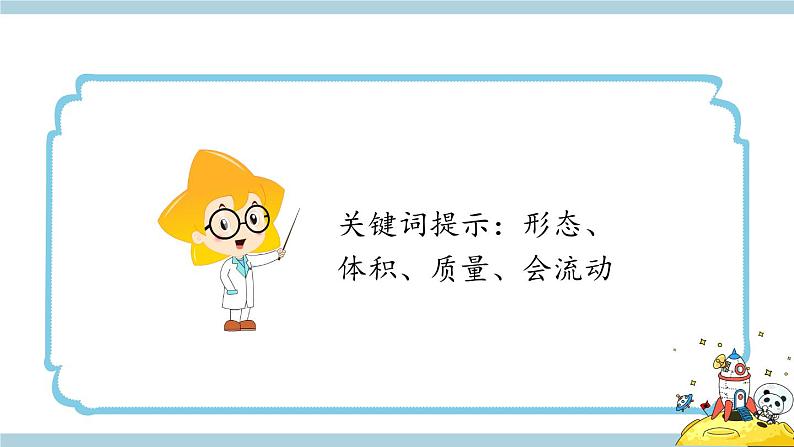 关键词提示：形态、体积、质量、会流动